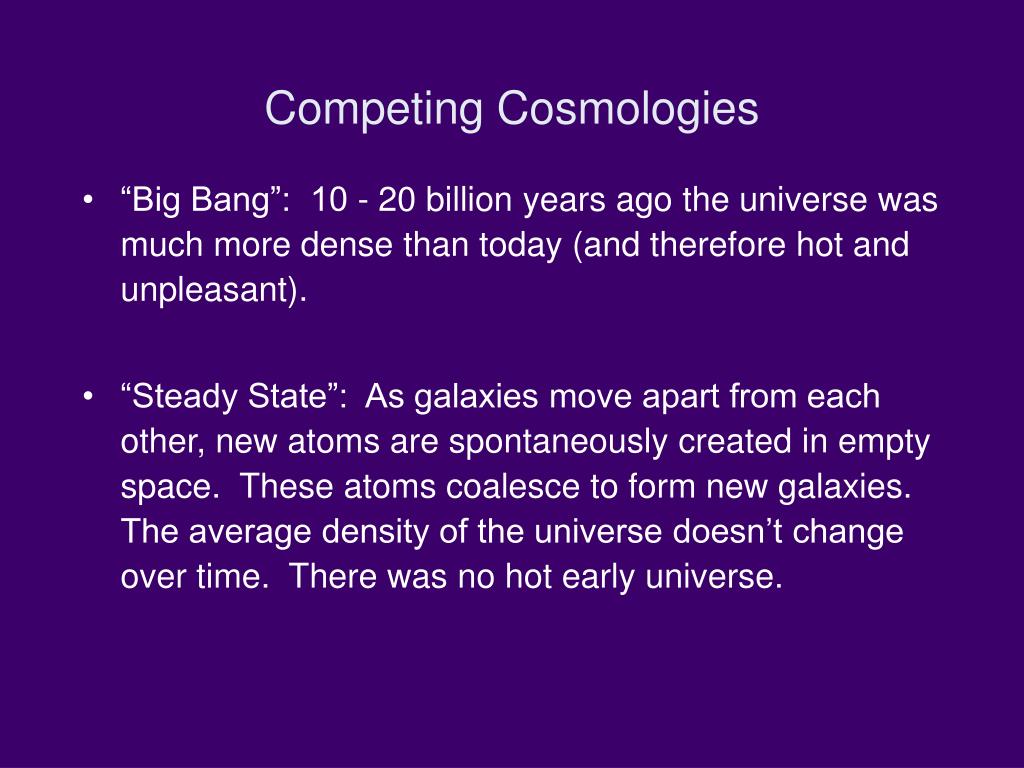 Competing Cosmologies

• “Big Bang”: 10 - 20 billion years ago the universe was much more dense than today (and therefore hot and unpleasant).

• “Steady State”: As galaxies move apart from each other, new atoms are spontaneously created in empty space. These atoms coalesce to form new galaxies. The average density of the universe doesn’t change over time. There was no hot early universe.